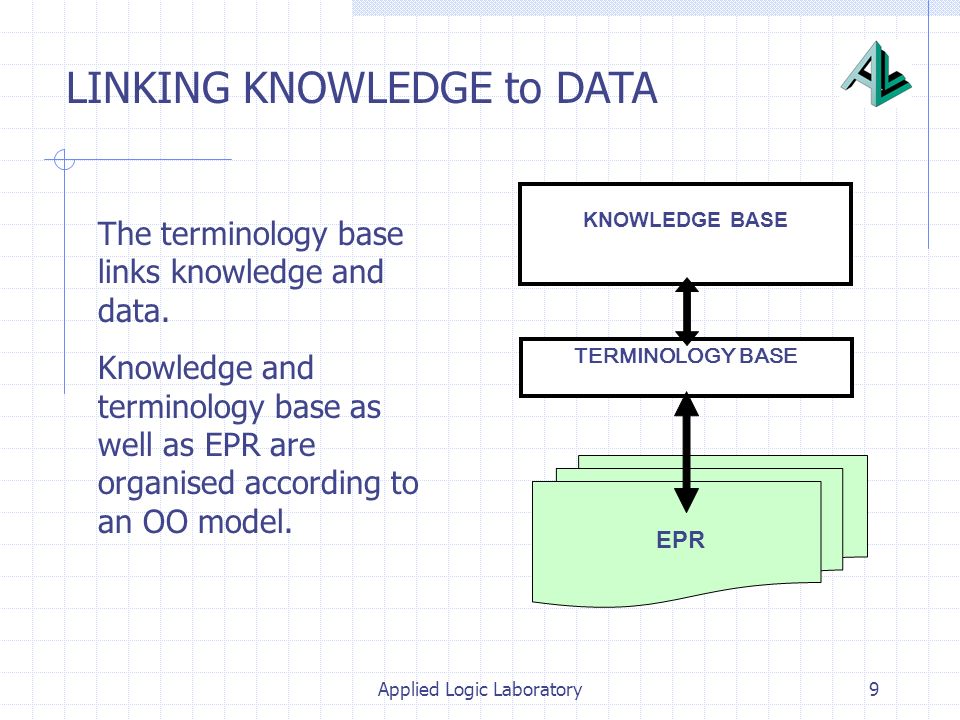 LINKING KNOWLEDGE to DATA

AL

The terminology base links knowledge and data.

Knowledge and terminology base as well as EPR are organised according to an OO model.

KNOWLEDGE BASE

TERMINOLOGY BASE

EPR

Applied Logic Laboratory

9